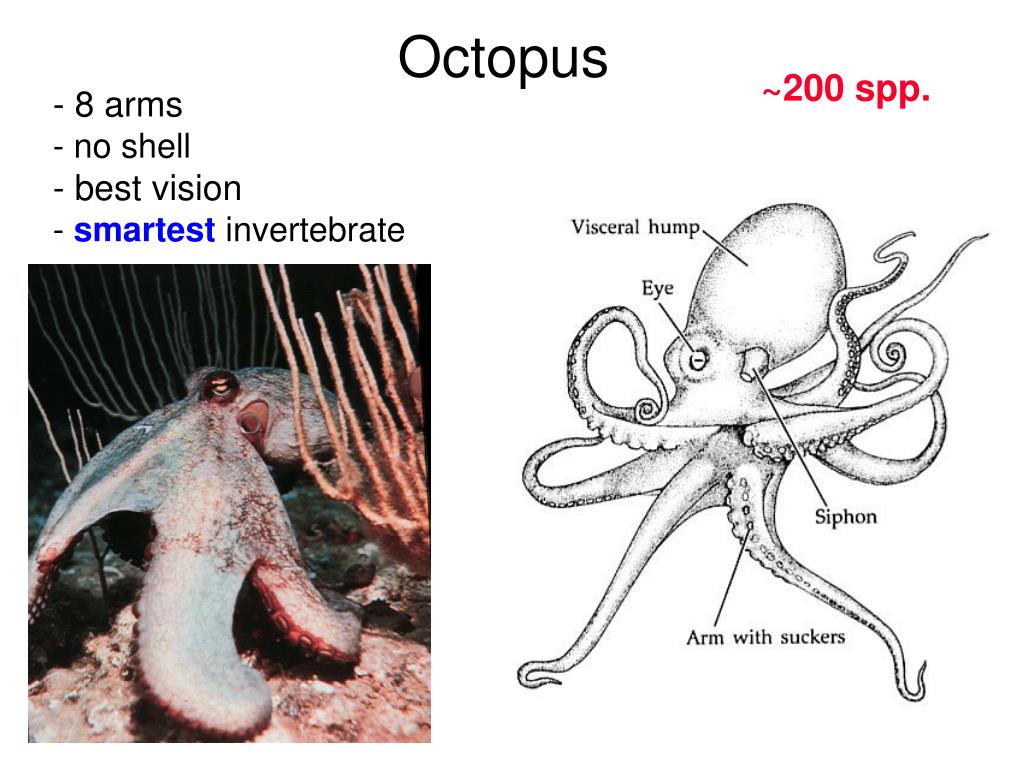 Octopus

~200 spp.

- 8 arms
- no shell
- best vision
- smartest invertebrate

Visceral hump
Eye
Siphon
Arm with suckers